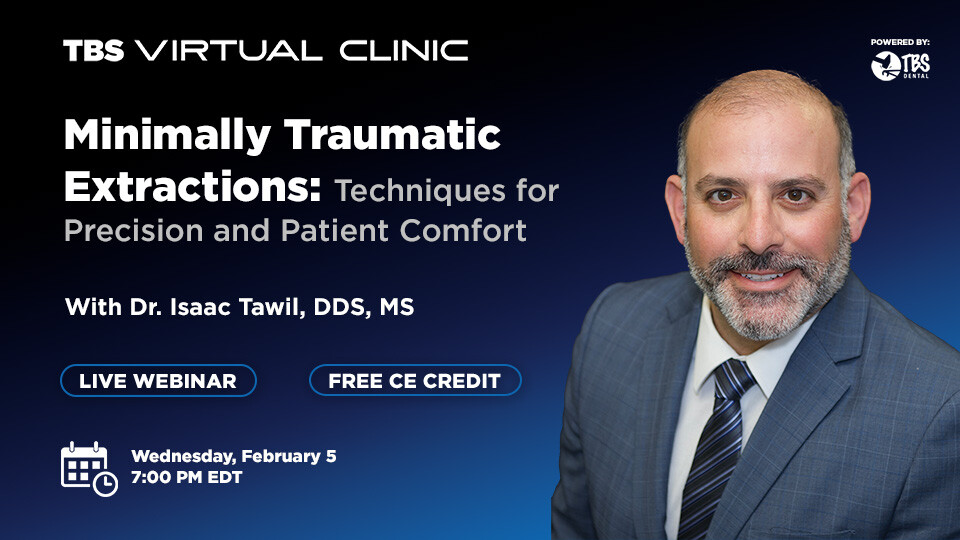 TBS VIRTUAL CLINIC

POWERED BY:
TBS DENTAL

Minimally Traumatic Extractions: Techniques for Precision and Patient Comfort

With Dr. Isaac Tawil, DDS, MS

LIVE WEBINAR

FREE CE CREDIT

Wednesday, February 5
7:00 PM EDT